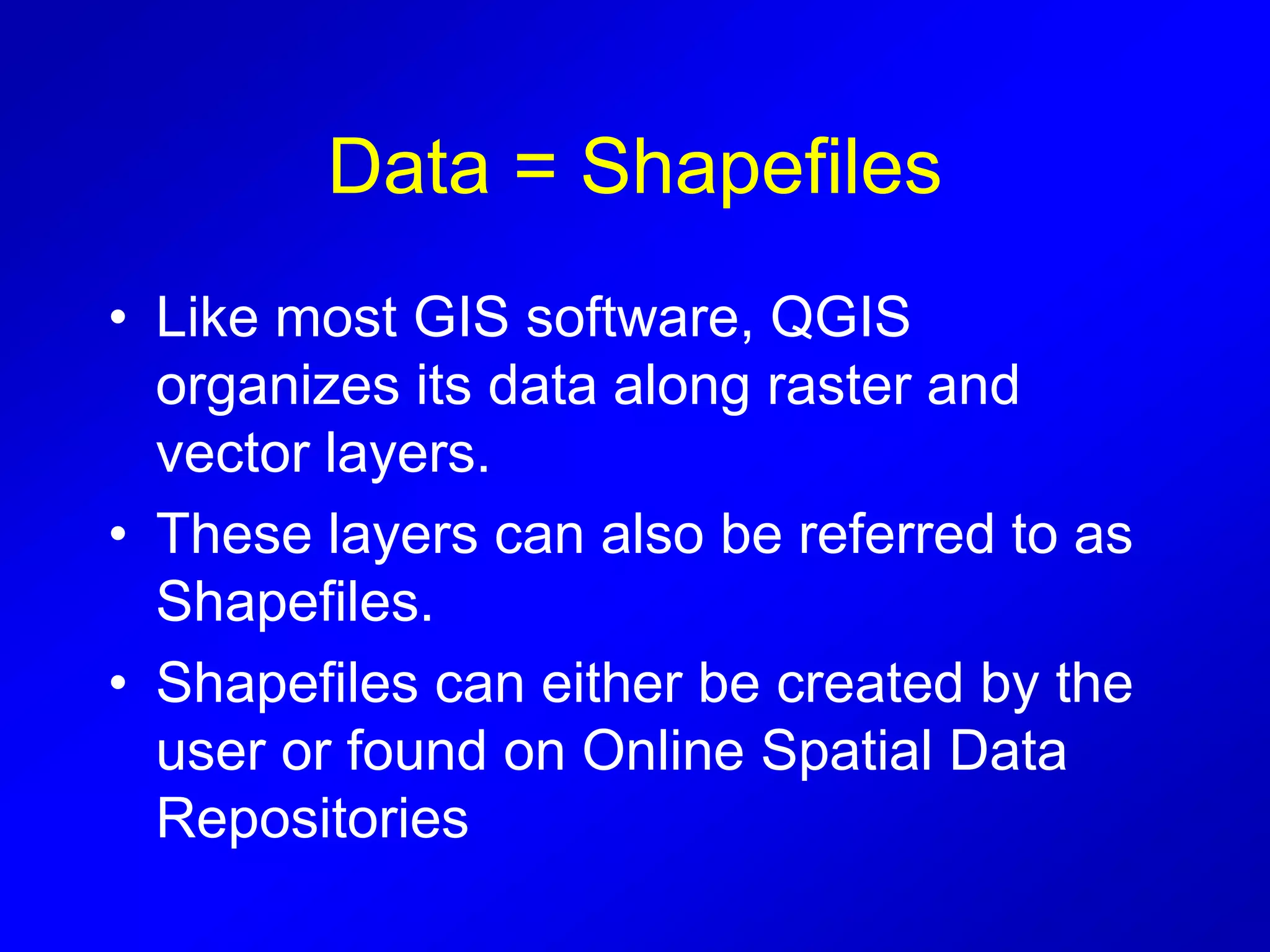 Data = Shapefiles

• Like most GIS software, QGIS organizes its data along raster and vector layers.
• These layers can also be referred to as Shapefiles.
• Shapefiles can either be created by the user or found on Online Spatial Data Repositories